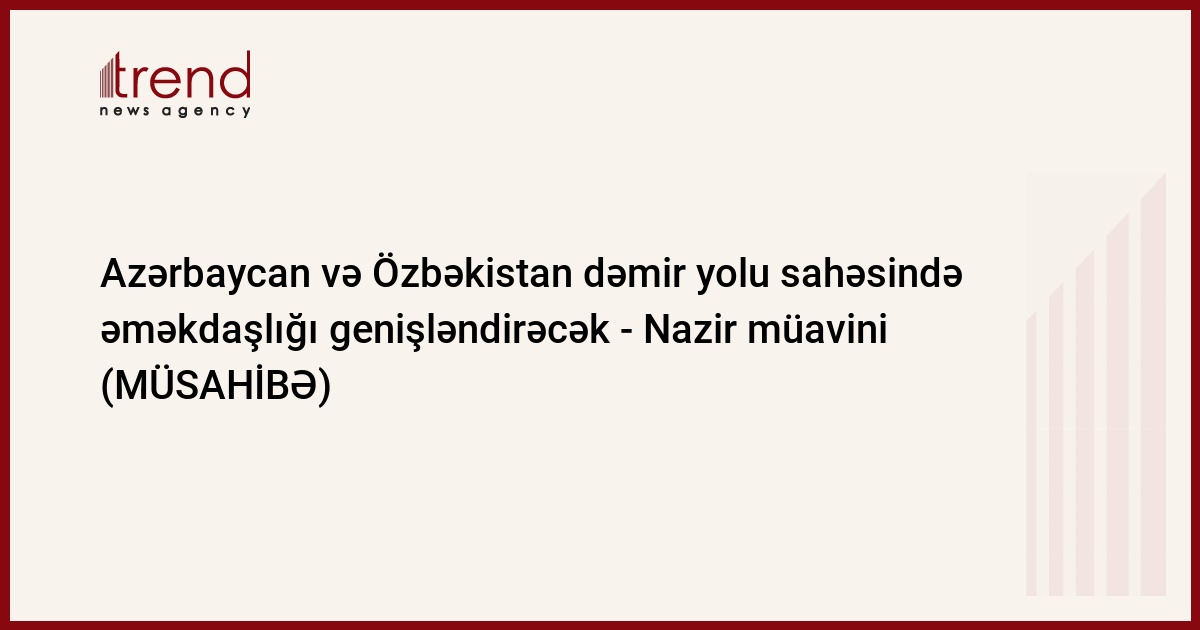 trend
news agency

Azərbaycan və Özbəkistan dəmir yolu sahəsində əməkdaşlığı genişləndirəcək - Nazir müavini (MÜSAHİBƏ)